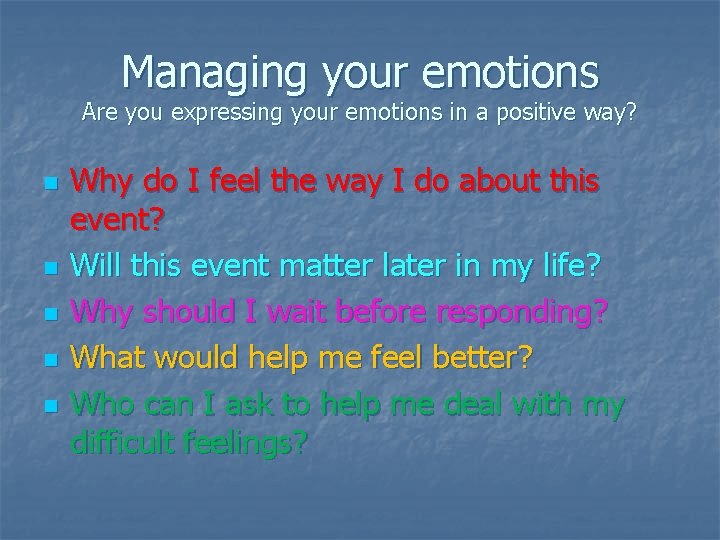 Managing your emotions
Are you expressing your emotions in a positive way?

- Why do I feel the way I do about this event?
- Will this event matter later in my life?
- Why should I wait before responding?
- What would help me feel better?
- Who can I ask to help me deal with my difficult feelings?